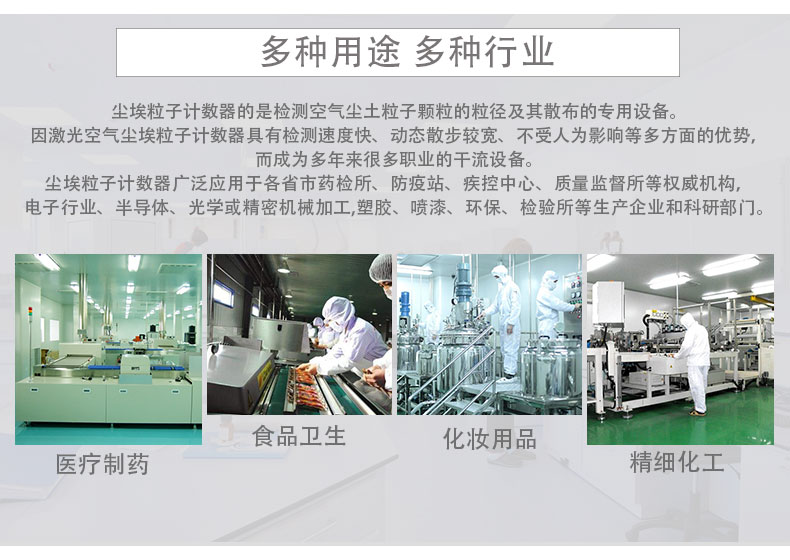 多种用途 多种行业

尘埃粒子计数器的是检测空气尘土粒子颗粒的粒径及其散布的专用设备。
因激光空气尘埃粒子计数器具有检测速度快、动态散步较宽、不受人为影响等多方面的优势，
而成为多年来很多职业的干流设备。
尘埃粒子计数器广泛应用于各省市药检所、防疫站、疾控中心、质量监督所等权威机构，
电子行业、半导体、光学或精密机械加工,塑胶、喷漆、环保、检验所等生产企业和科研部门。

医疗制药

食品卫生

化妆用品

精细化工